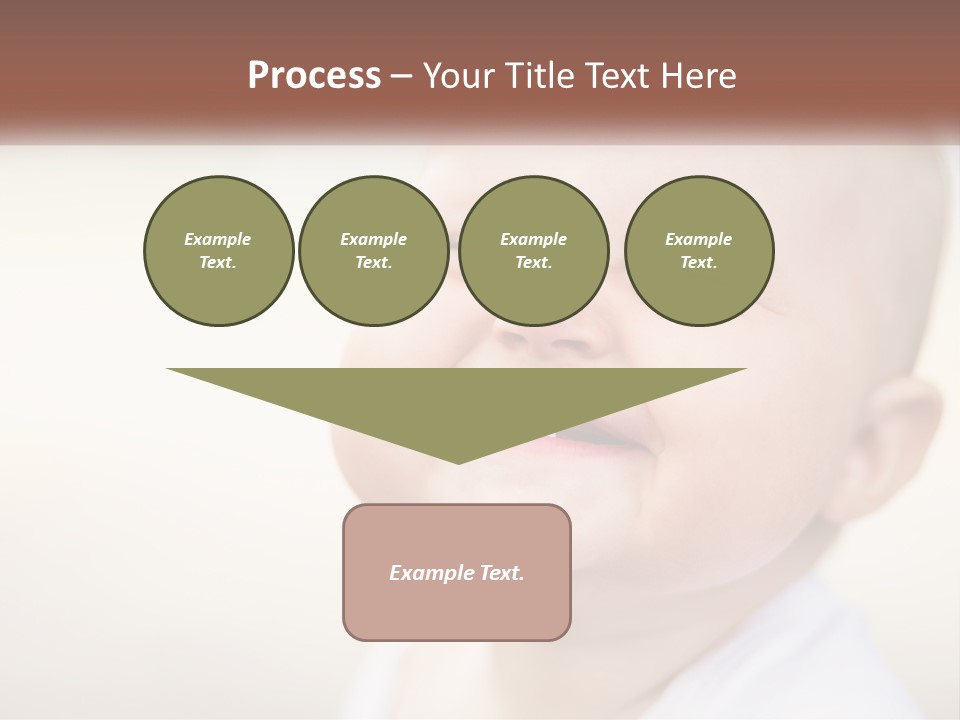 Process – Your Title Text Here

Example Text.

Example Text.

Example Text.

Example Text.

Example Text.